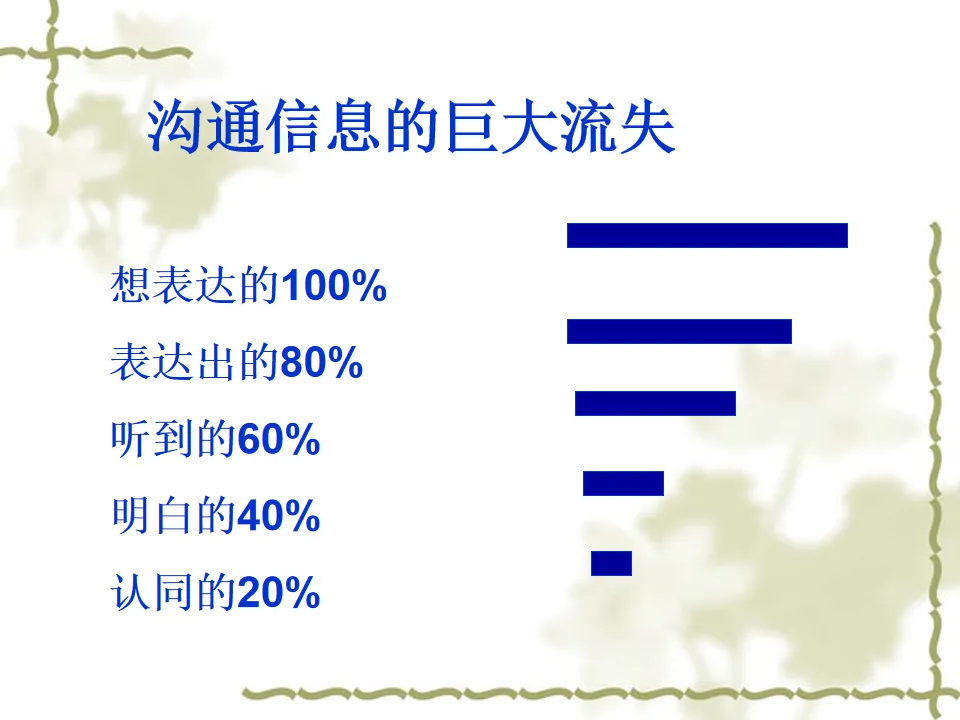 沟通信息的巨大流失

想表达的100%

表达出的80%

听到的60%

明白的40%

认同的20%